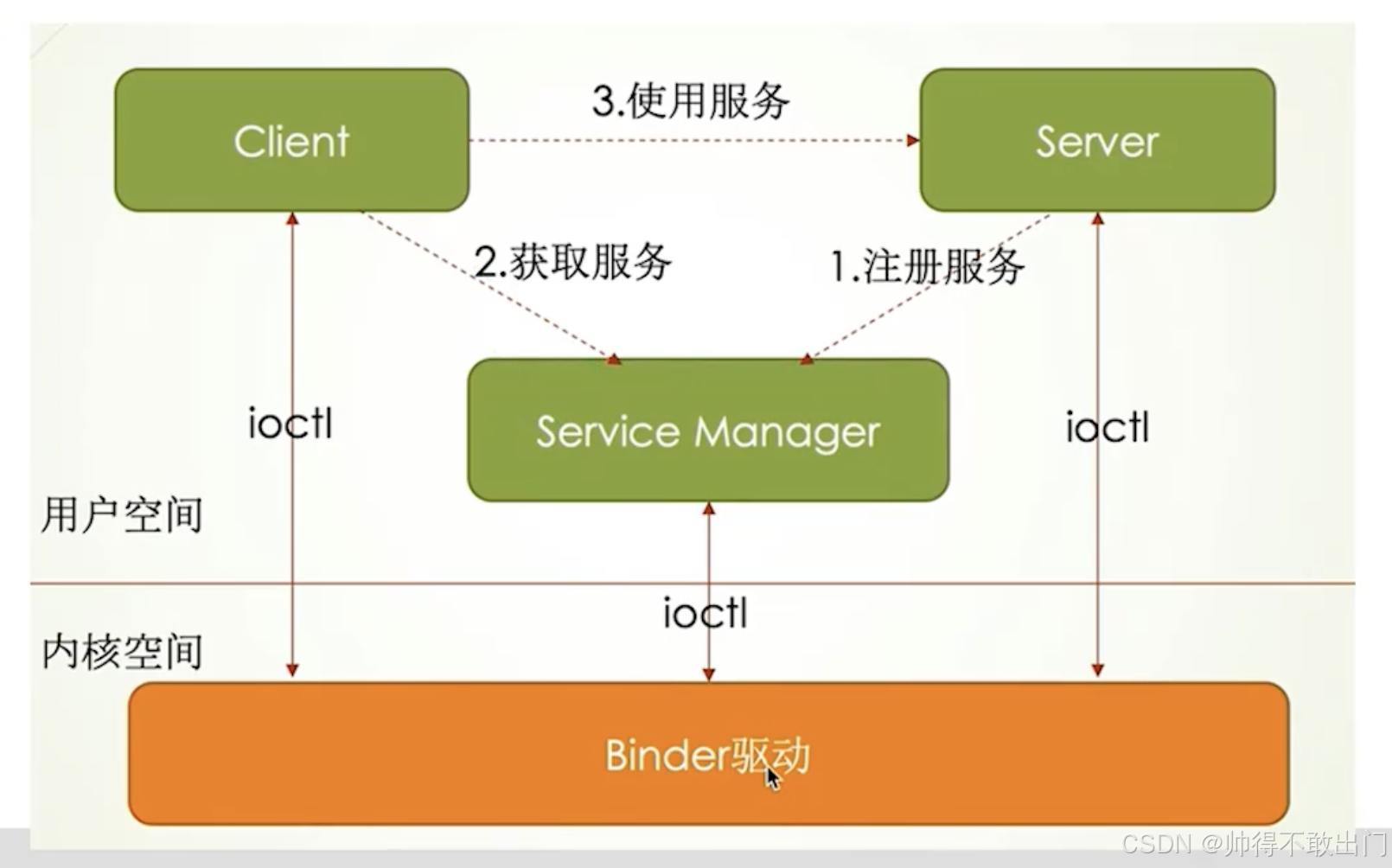 Client

3.使用服务

Server

2.获取服务

1.注册服务

ioctl

Service Manager

ioctl

用户空间

ioctl

内核空间

Binder驱动

CSDN @帅得不敢出门